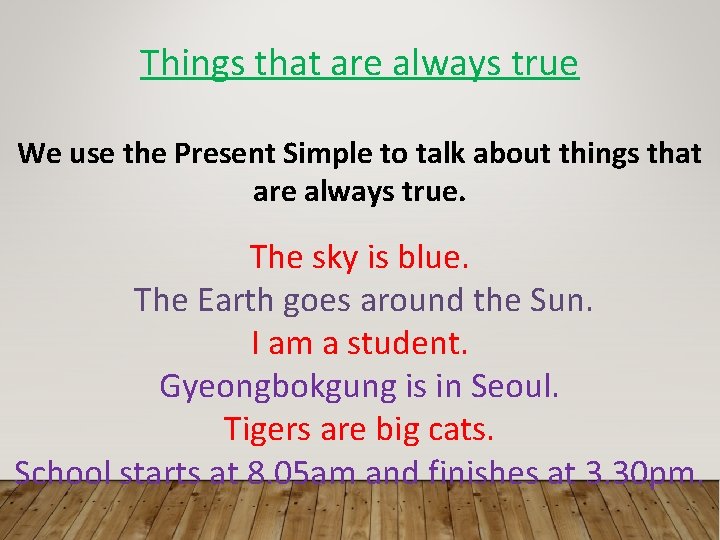 Things that are always true

We use the Present Simple to talk about things that are always true.

The sky is blue.
The Earth goes around the Sun.
I am a student.
Gyeongbokgung is in Seoul.
Tigers are big cats.
School starts at 8.05am and finishes at 3.30pm.